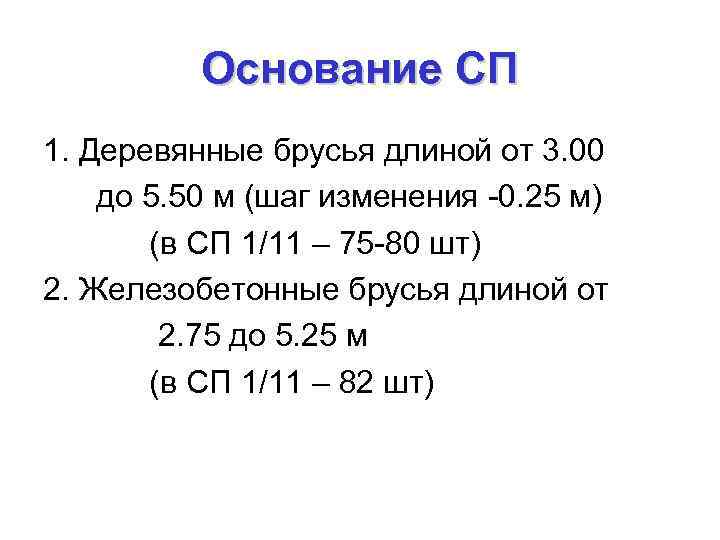 Основание СП

1. Деревянные брусья длиной от 3.00 до 5.50 м (шаг изменения -0.25 м) (в СП 1/11 – 75-80 шт)
2. Железобетонные брусья длиной от 2.75 до 5.25 м (в СП 1/11 – 82 шт)